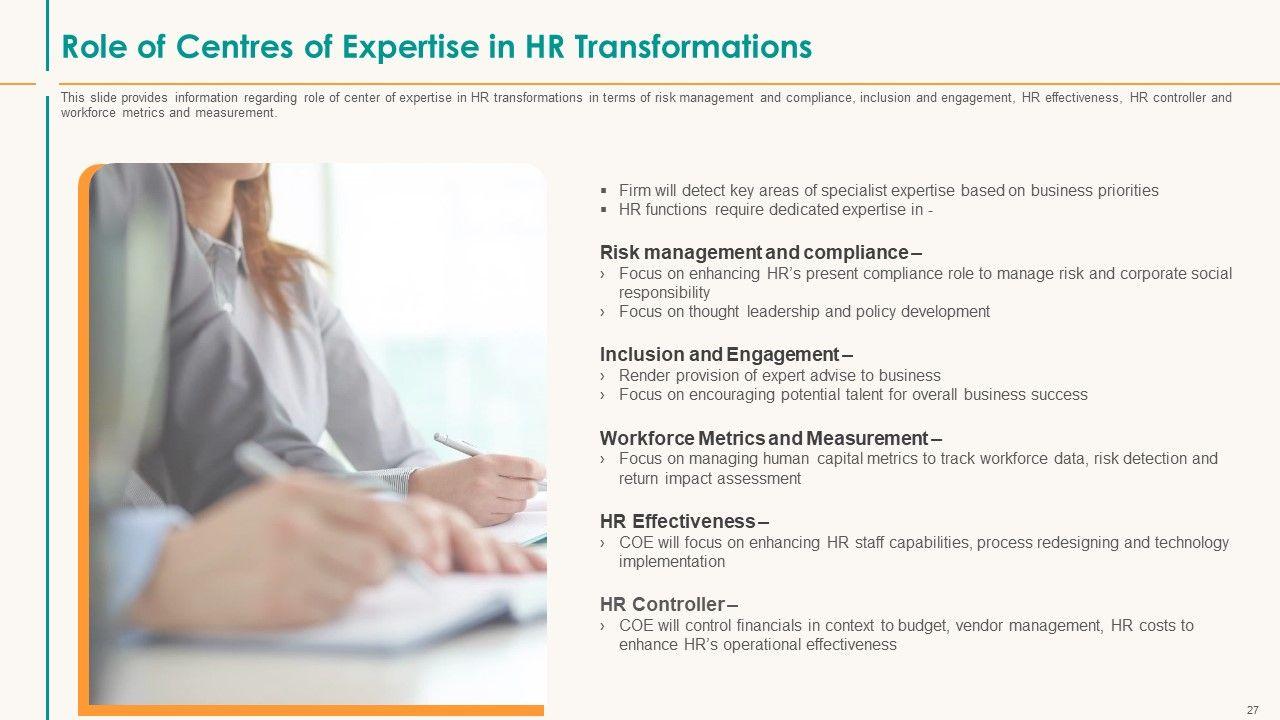 Role of Centres of Expertise in HR Transformations

This slide provides information regarding role of center of expertise in HR transformations in terms of risk management and compliance, inclusion and engagement, HR effectiveness, HR controller and workforce metrics and measurement.

▪ Firm will detect key areas of specialist expertise based on business priorities
▪ HR functions require dedicated expertise in -

Risk management and compliance –
› Focus on enhancing HR's present compliance role to manage risk and corporate social responsibility
› Focus on thought leadership and policy development

Inclusion and Engagement –
› Render provision of expert advise to business
› Focus on encouraging potential talent for overall business success

Workforce Metrics and Measurement –
› Focus on managing human capital metrics to track workforce data, risk detection and return impact assessment

HR Effectiveness –
› COE will focus on enhancing HR staff capabilities, process redesigning and technology implementation

HR Controller –
› COE will control financials in context to budget, vendor management, HR costs to enhance HR's operational effectiveness

27